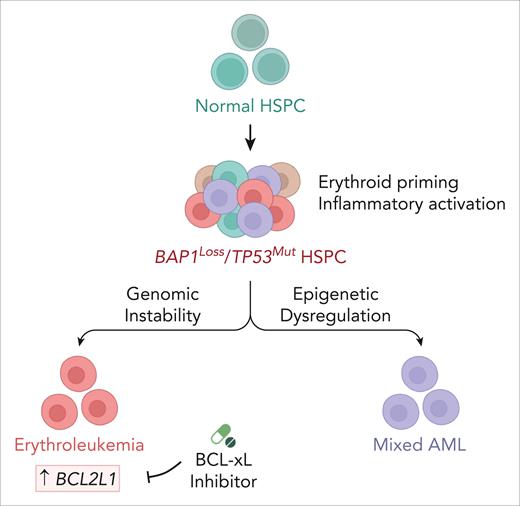 Normal HSPC

Erythroid priming
Inflammatory activation

$BAP1^{Loss}/TP53^{Mut}$ HSPC

Genomic Instability

Epigenetic Dysregulation

Erythroleukemia

↑ BCL2L1

BCL-xL Inhibitor

Mixed AML